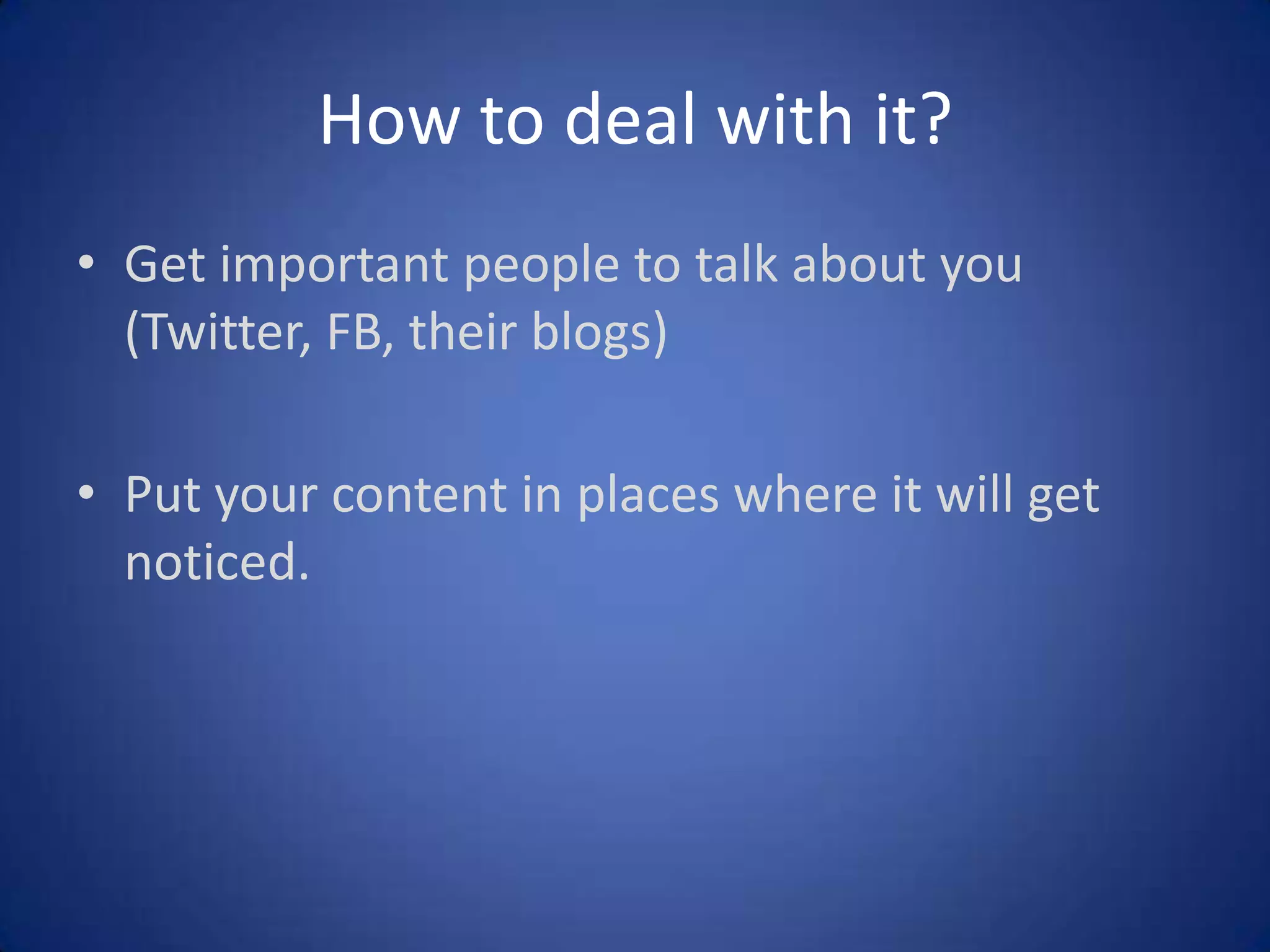 How to deal with it?

• Get important people to talk about you (Twitter, FB, their blogs)

• Put your content in places where it will get noticed.